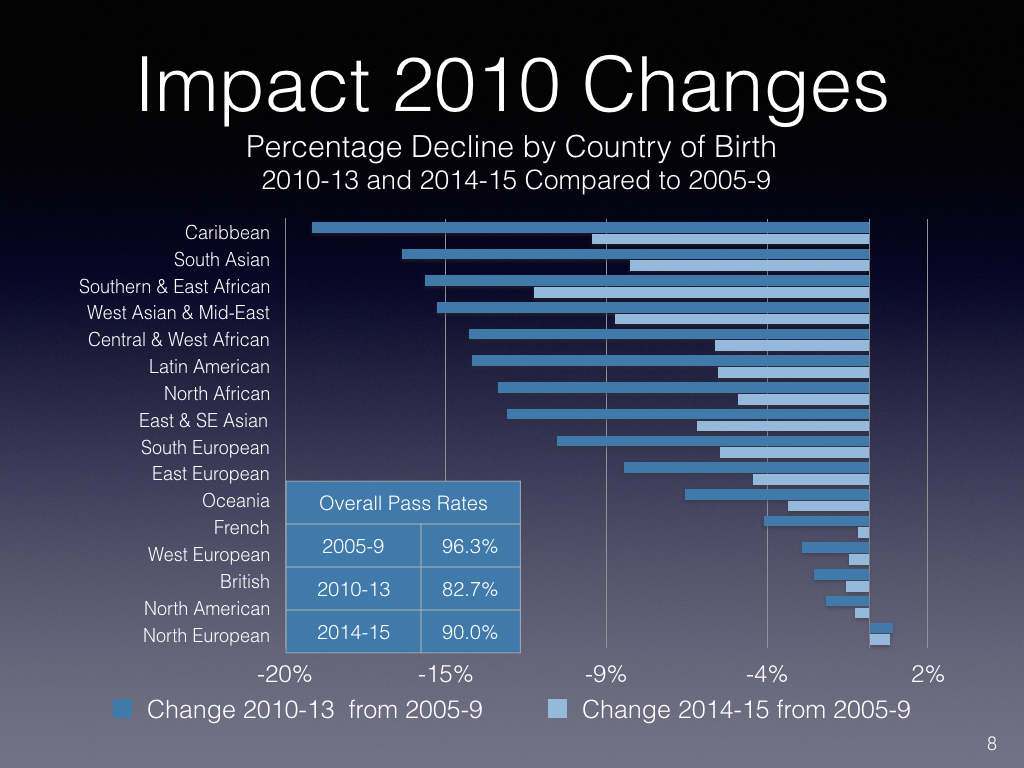 Impact 2010 Changes

Percentage Decline by Country of Birth
2010-13 and 2014-15 Compared to 2005-9

Caribbean
South Asian
Southern & East African
West Asian & Mid-East
Central & West African
Latin American
North African
East & SE Asian
South European
East European
Oceania
French
West European
British
North American
North European

| Overall Pass Rates | |
|---|---|
| 2005-9 | 96.3% |
| 2010-13 | 82.7% |
| 2014-15 | 90.0% |

-20% -15% -9% -4% 2%

Change 2010-13 from 2005-9
Change 2014-15 from 2005-9

8